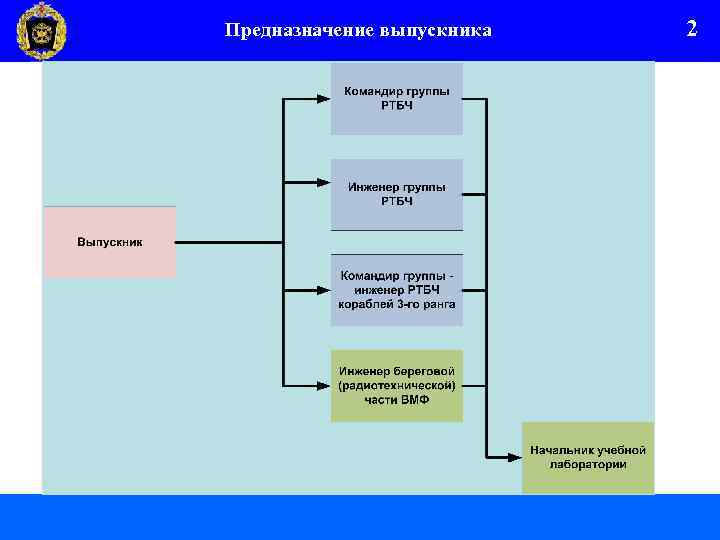 Предназначение выпускника

2

Выпускник

Командир группы РТБЧ

Инженер группы РТБЧ

Командир группы - инженер РТБЧ кораблей 3-го ранга

Инженер береговой (радиотехнической) части ВМФ

Начальник учебной лаборатории